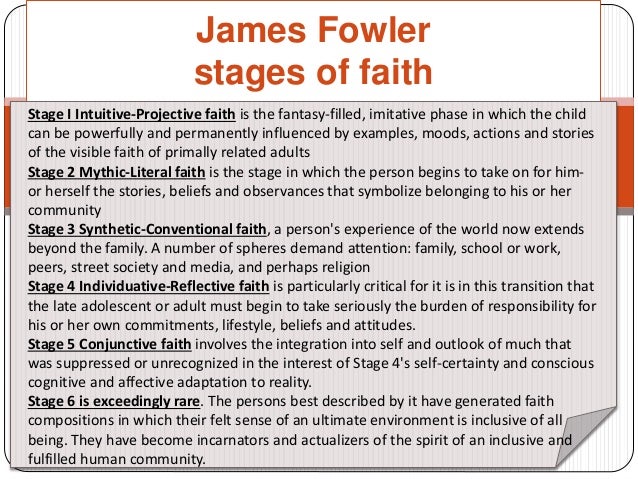 James Fowler
stages of faith

Stage I Intuitive-Projective faith is the fantasy-filled, imitative phase in which the child can be powerfully and permanently influenced by examples, moods, actions and stories of the visible faith of primally related adults
Stage 2 Mythic-Literal faith is the stage in which the person begins to take on for him- or herself the stories, beliefs and observances that symbolize belonging to his or her community
Stage 3 Synthetic-Conventional faith, a person's experience of the world now extends beyond the family. A number of spheres demand attention: family, school or work, peers, street society and media, and perhaps religion
Stage 4 Individuative-Reflective faith is particularly critical for it is in this transition that the late adolescent or adult must begin to take seriously the burden of responsibility for his or her own commitments, lifestyle, beliefs and attitudes.
Stage 5 Conjunctive faith involves the integration into self and outlook of much that was suppressed or unrecognized in the interest of Stage 4's self-certainty and conscious cognitive and affective adaptation to reality.
Stage 6 is exceedingly rare. The persons best described by it have generated faith compositions in which their felt sense of an ultimate environment is inclusive of all being. They have become incarnators and actualizers of the spirit of an inclusive and fulfilled human community.